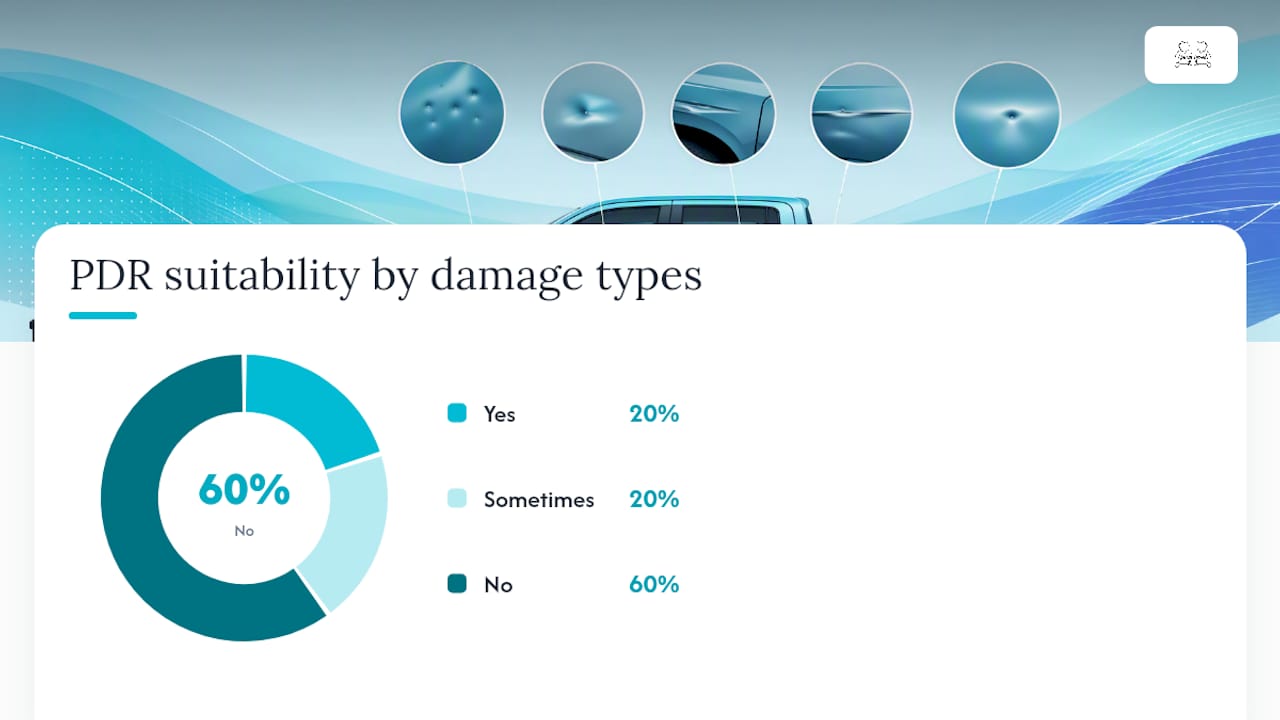 PDR suitability by damage types

60%
No

Yes 20%

Sometimes 20%

No 60%